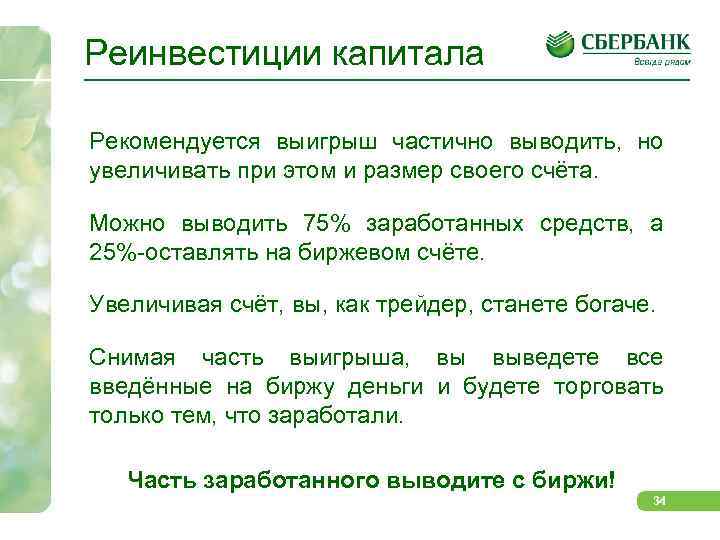 Реинвестиции капитала

СБЕРБАНК
Всегда рядом

Рекомендуется выигрыш частично выводить, но увеличивать при этом и размер своего счёта.

Можно выводить 75% заработанных средств, а 25%-оставлять на биржевом счёте.

Увеличивая счёт, вы, как трейдер, станете богаче.

Снимая часть выигрыша, вы выведете все введённые на биржу деньги и будете торговать только тем, что заработали.

Часть заработанного выводите с биржи!

34